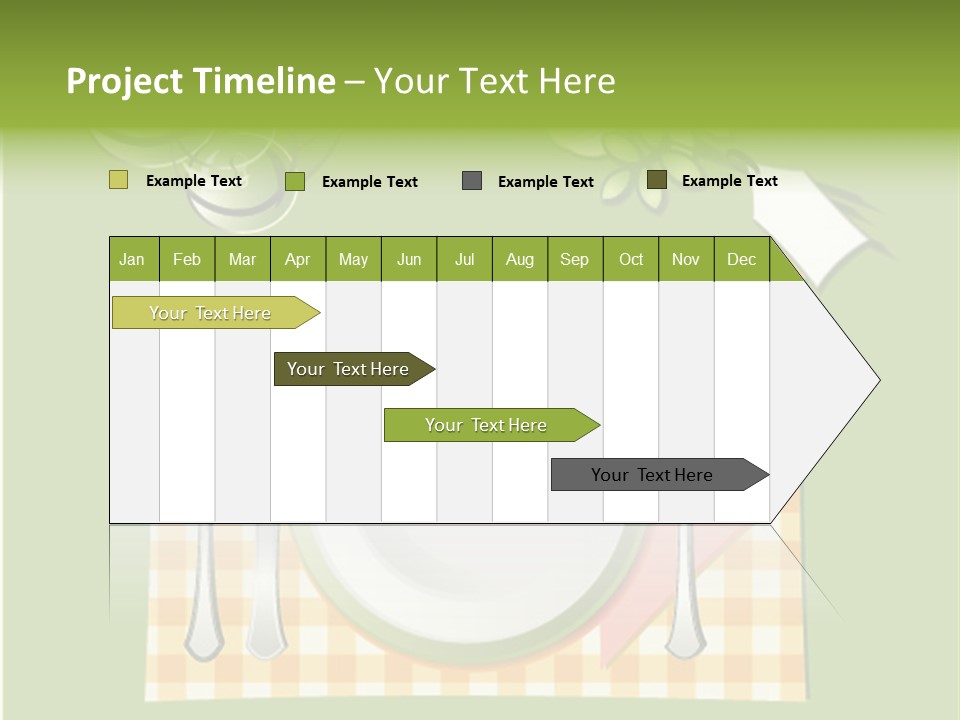 Project Timeline – Your Text Here

Example Text Example Text Example Text Example Text

| Jan | Feb | Mar | Apr | May | Jun | Jul | Aug | Sep | Oct | Nov | Dec |
|---|---|---|---|---|---|---|---|---|---|---|---|

Your Text Here

Your Text Here

Your Text Here

Your Text Here